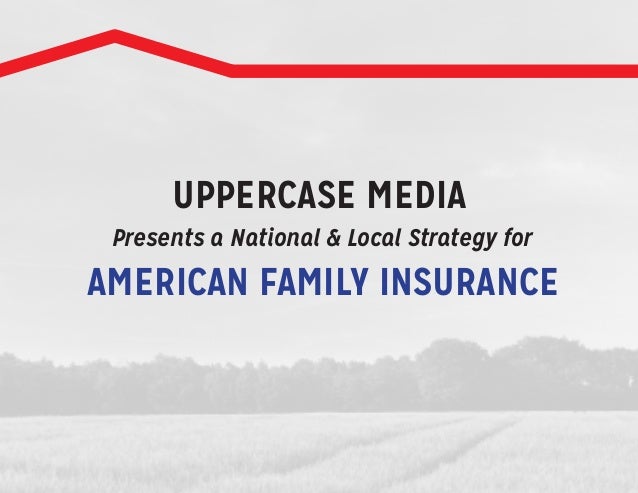 UPPERCASE MEDIA
Presents a National & Local Strategy for
AMERICAN FAMILY INSURANCE